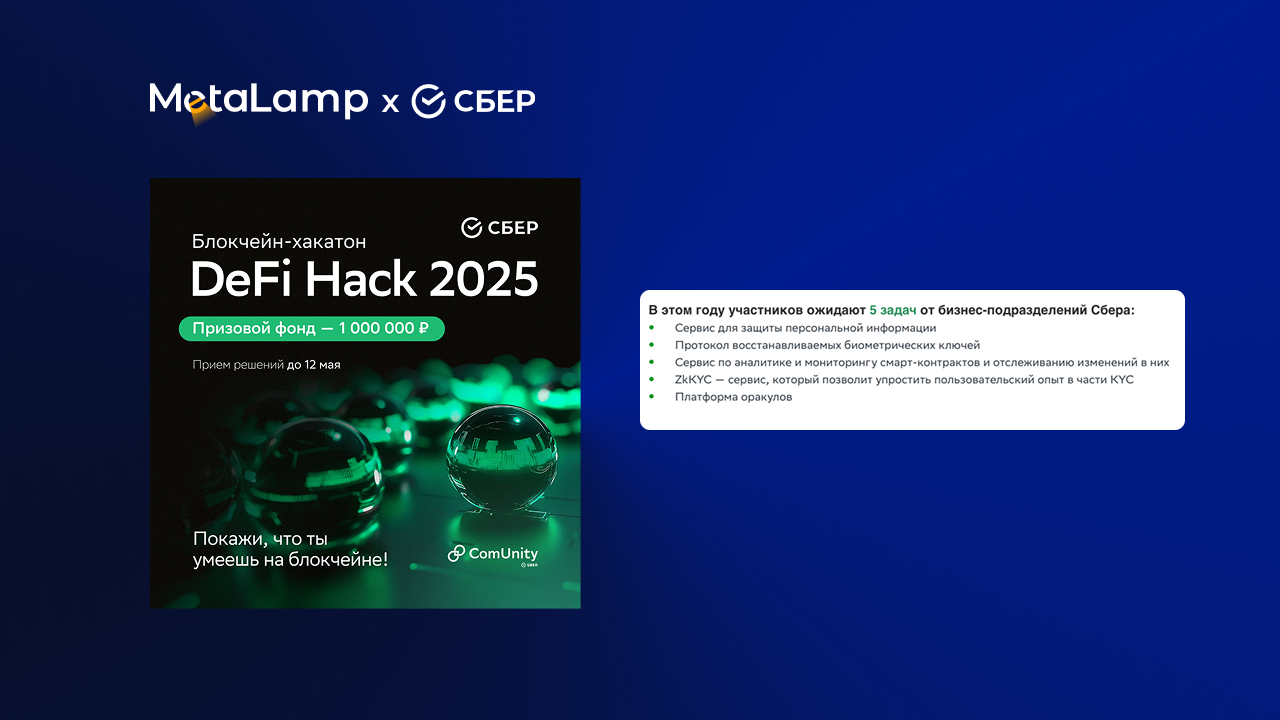 MetaLamp x СБЕР

СБЕР

Блокчейн-хакатон
DeFi Hack 2025

Призовой фонд — 1 000 000 ₽

Прием решений до 12 мая

Покажи, что ты умеешь на блокчейне!

ComUnity
СБЕР

В этом году участников ожидают 5 задач от бизнес-подразделений Сбера:
- Сервис для защиты персональной информации
- Протокол восстанавливаемых биометрических ключей
- Сервис по аналитике и мониторингу смарт-контрактов и отслеживанию изменений в них
- ZkKYC — сервис, который позволит упростить пользовательский опыт в части KYC
- Платформа оракулов